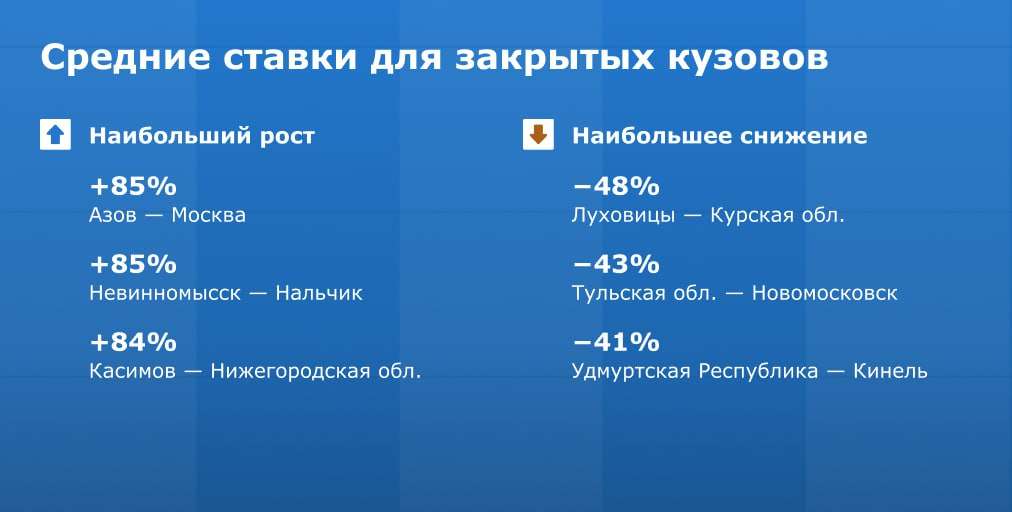 Средние ставки для закрытых кузовов

Наибольший рост

+85%
Азов — Москва

+85%
Невинномысск — Нальчик

+84%
Касимов — Нижегородская обл.

Наибольшее снижение

−48%
Луховицы — Курская обл.

−43%
Тульская обл. — Новомосковск

−41%
Удмуртская Республика — Кинель